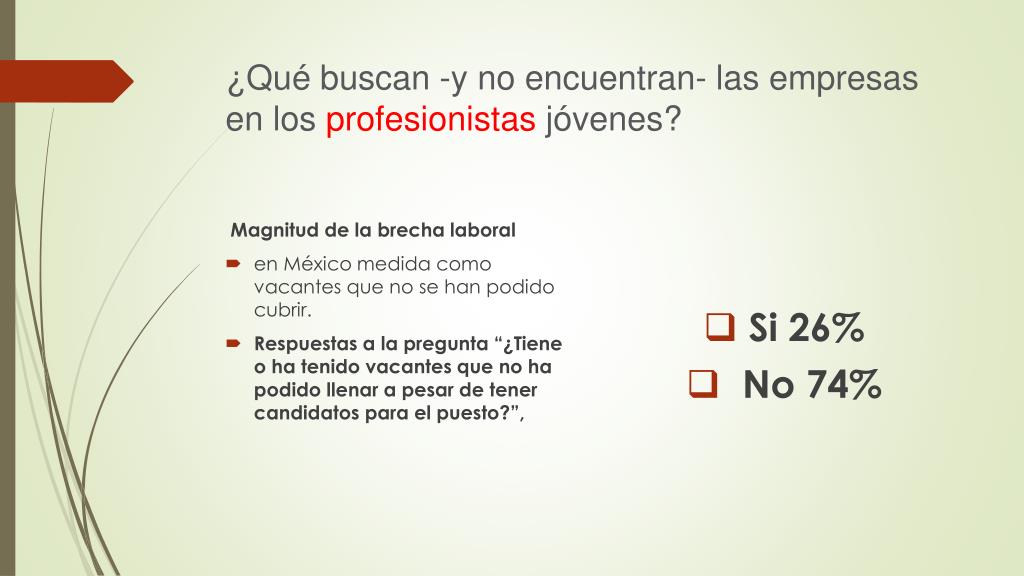 ¿Qué buscan -y no encuentran- las empresas en los profesionistas jóvenes?

Magnitud de la brecha laboral

en México medida como vacantes que no se han podido cubrir.

Respuestas a la pregunta “¿Tiene o ha tenido vacantes que no ha podido llenar a pesar de tener candidatos para el puesto?”,

Si 26%

No 74%